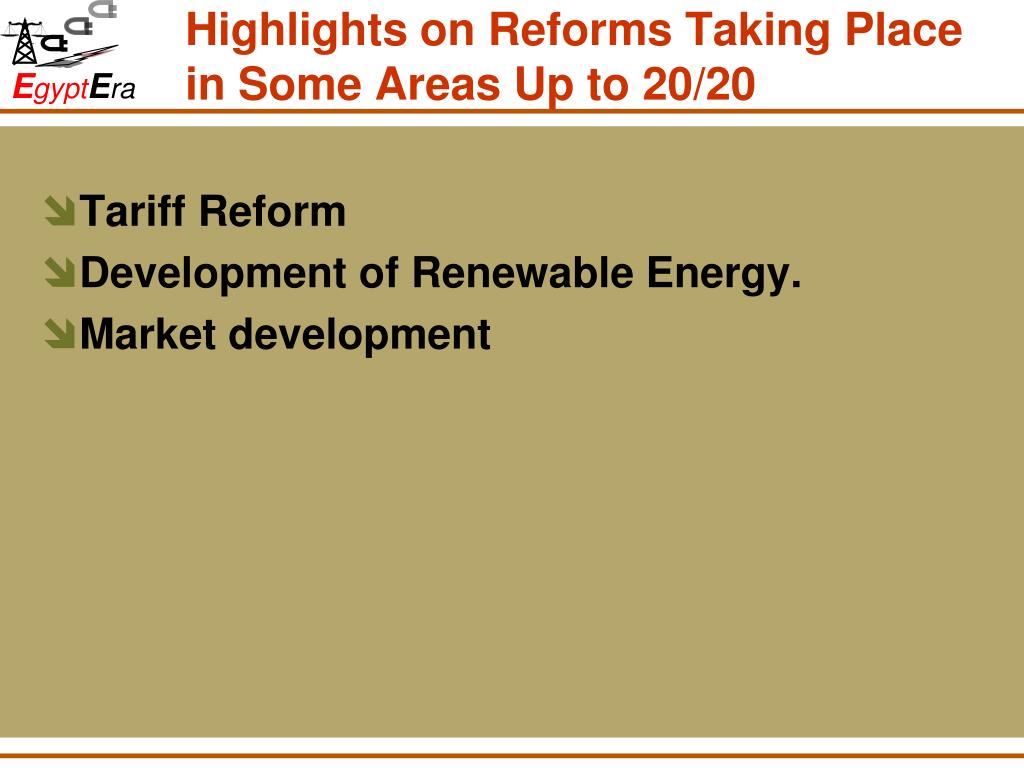 EgyptEra

Highlights on Reforms Taking Place in Some Areas Up to 20/20

Tariff Reform
Development of Renewable Energy.
Market development